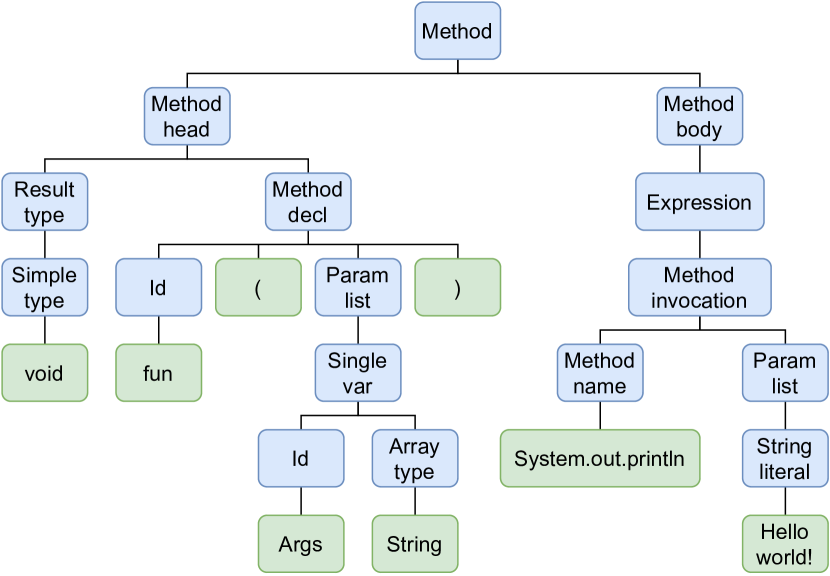 Method

Method head

Method body

Result type

Method decl

Expression

Simple type

Id

(

Param list

)

Method invocation

void

fun

Single var

Method name

Param list

Id

Array type

System.out.println

String literal

Args

String

Hello world!